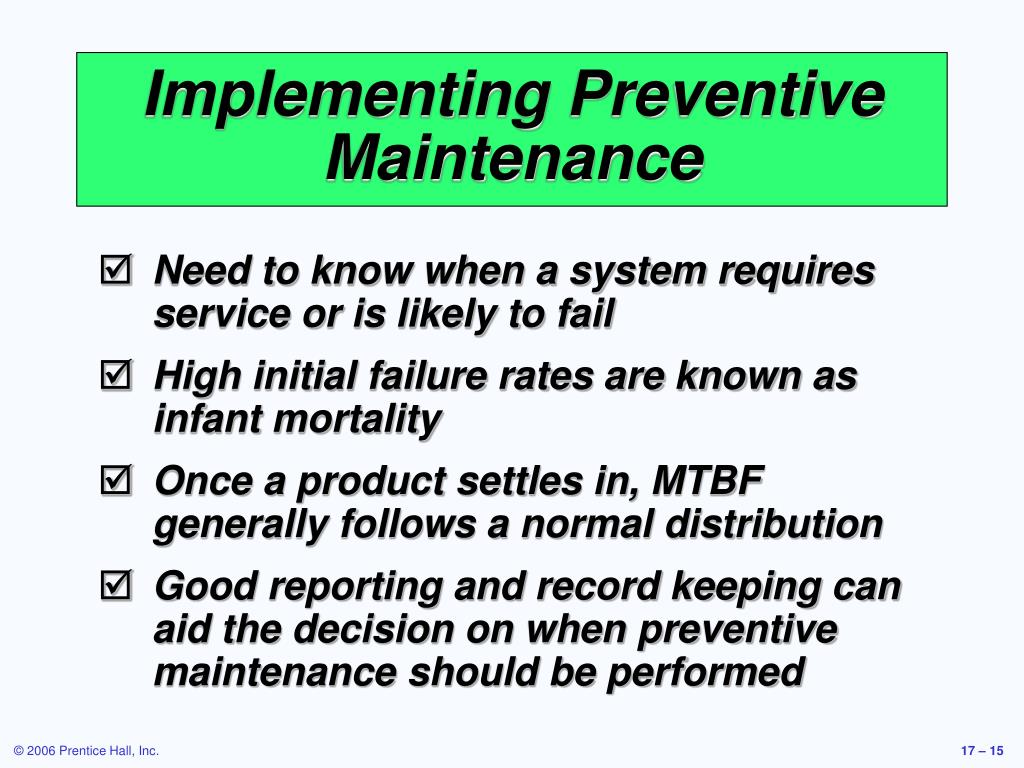 Implementing Preventive Maintenance

☑ Need to know when a system requires service or is likely to fail

☑ High initial failure rates are known as infant mortality

☑ Once a product settles in, MTBF generally follows a normal distribution

☑ Good reporting and record keeping can aid the decision on when preventive maintenance should be performed

© 2006 Prentice Hall, Inc.

17 – 15